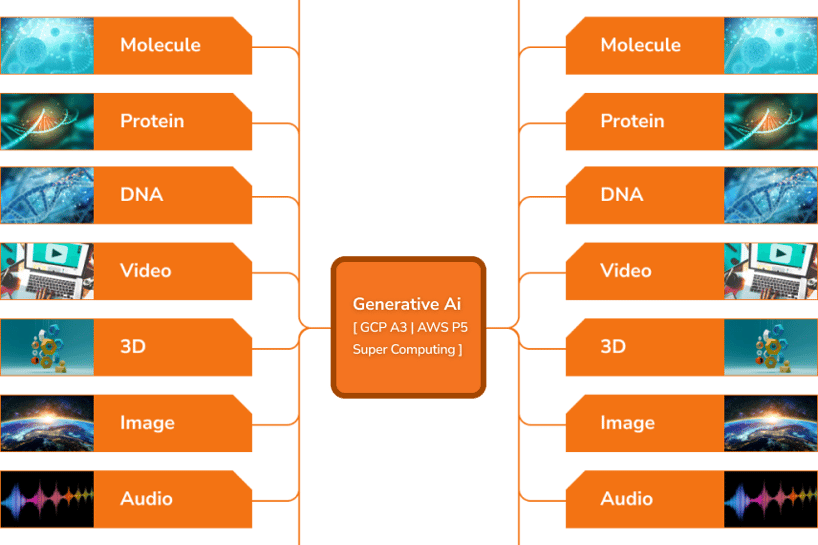 Molecule

Protein

DNA

Video

3D

Image

Audio

Generative Ai
[ GCP A3 | AWS P5 Super Computing ]

Molecule

Protein

DNA

Video

3D

Image

Audio